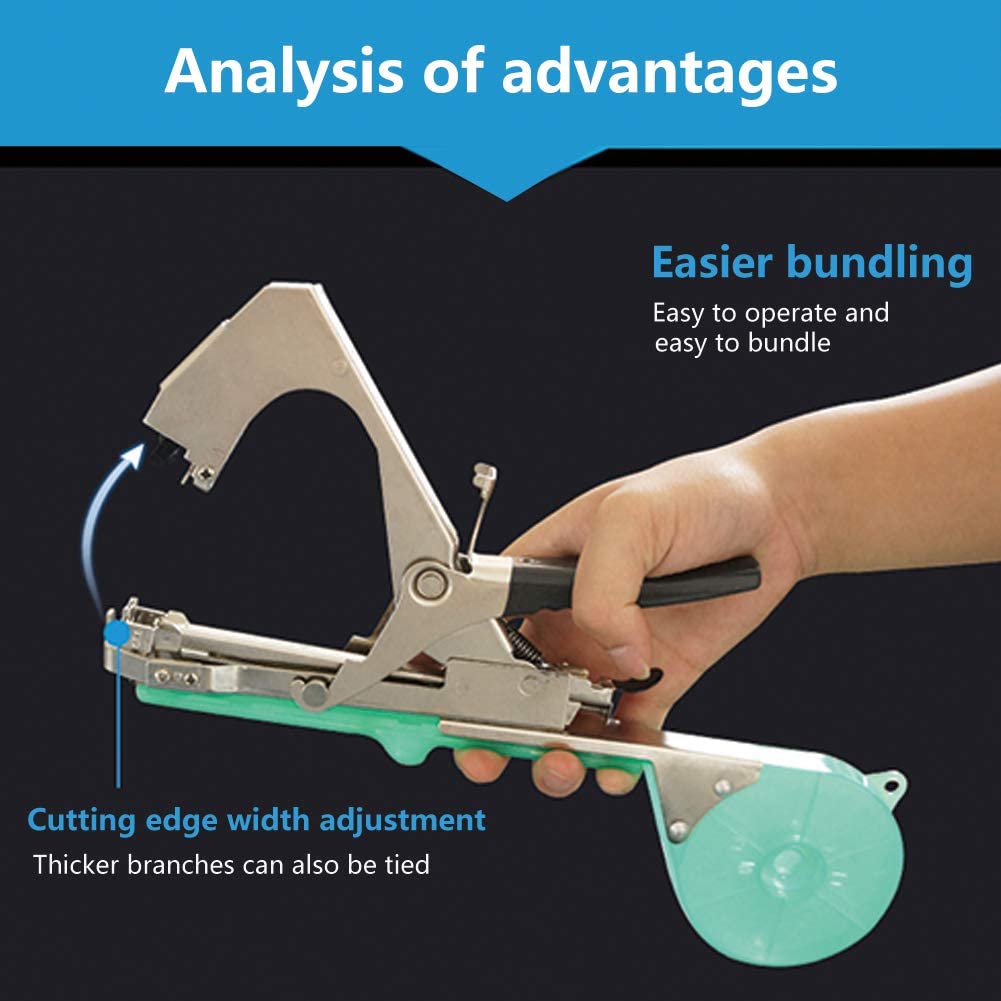 Analysis of advantages

Easier bundling

Easy to operate and easy to bundle

Cutting edge width adjustment

Thicker branches can also be tied